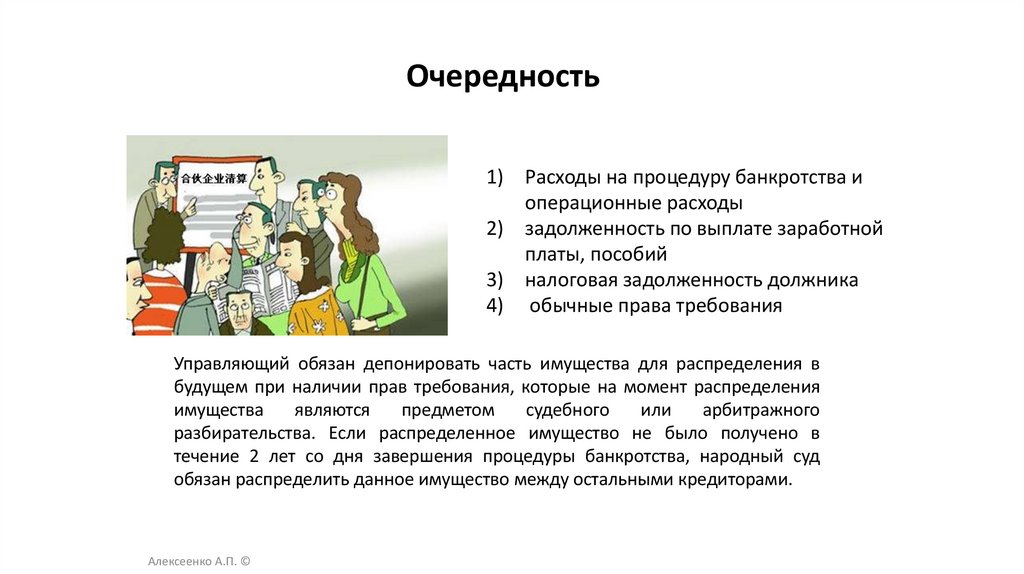 Очередность

合伙企业清算

1) Расходы на процедуру банкротства и операционные расходы
2) задолженность по выплате заработной платы, пособий
3) налоговая задолженность должника
4) обычные права требования

Управляющий обязан депонировать часть имущества для распределения в будущем при наличии прав требования, которые на момент распределения имущества являются предметом судебного или арбитражного разбирательства. Если распределенное имущество не было получено в течение 2 лет со дня завершения процедуры банкротства, народный суд обязан распределить данное имущество между остальными кредиторами.

Алексеенко А.П. ©